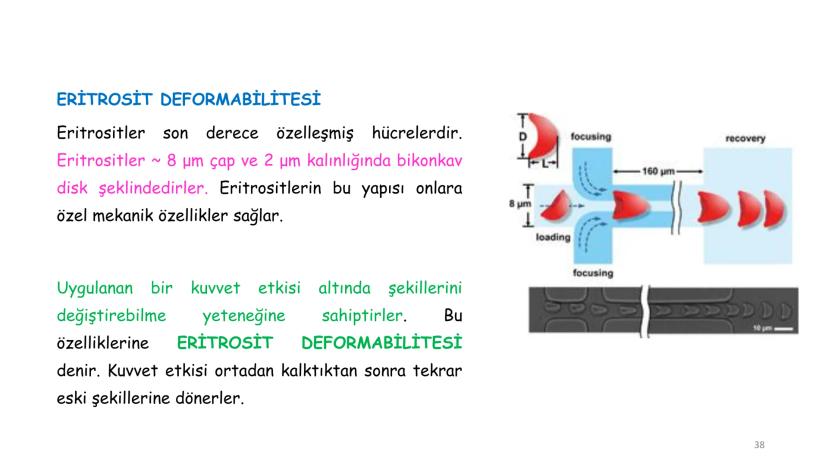 ERİTROSİT DEFORMABİLİTESİ

Eritrositler son derece özelleşmiş hücrelerdir. Eritrositler ~ 8 µm çap ve 2 µm kalınlığında bikonkav disk şeklindedirler. Eritrositlerin bu yapısı onlara özel mekanik özellikler sağlar.

Uygulanan bir kuvvet etkisi altında şekillerini değiştirebilme yeteneğine sahiptirler. Bu özelliklerine ERİTROSİT DEFORMABİLİTESİ denir. Kuvvet etkisi ortadan kalktıktan sonra tekrar eski şekillerine dönerler.

D
L
focusing
recovery
160 µm
8 µm
loading
focusing
10 µm

38